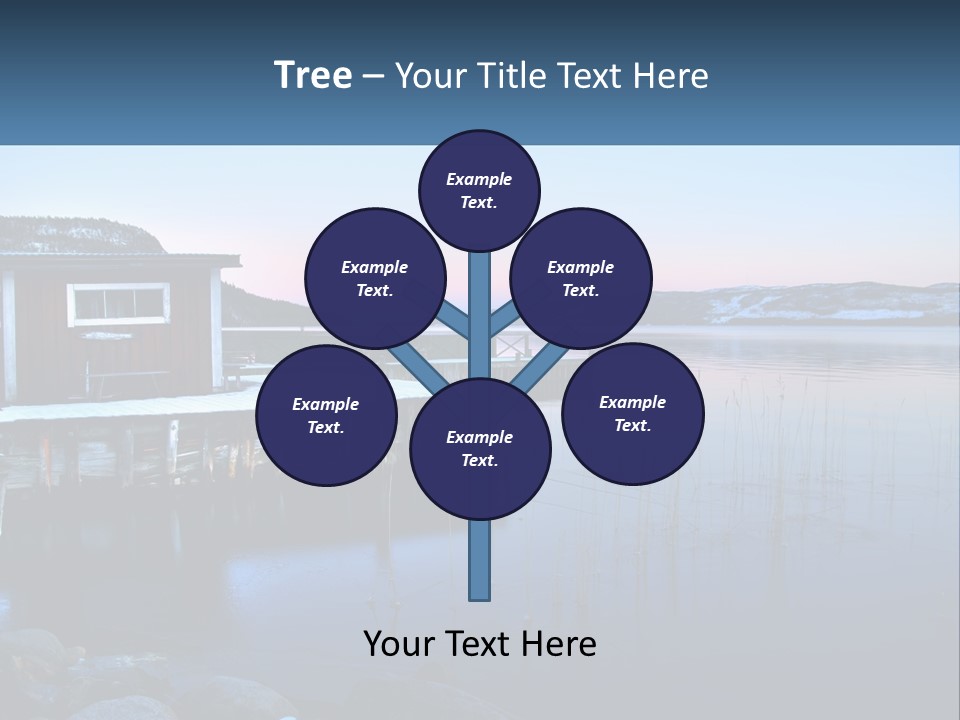 Tree – Your Title Text Here

Example Text.

Example Text.

Example Text.

Example Text.

Example Text.

Example Text.

Your Text Here